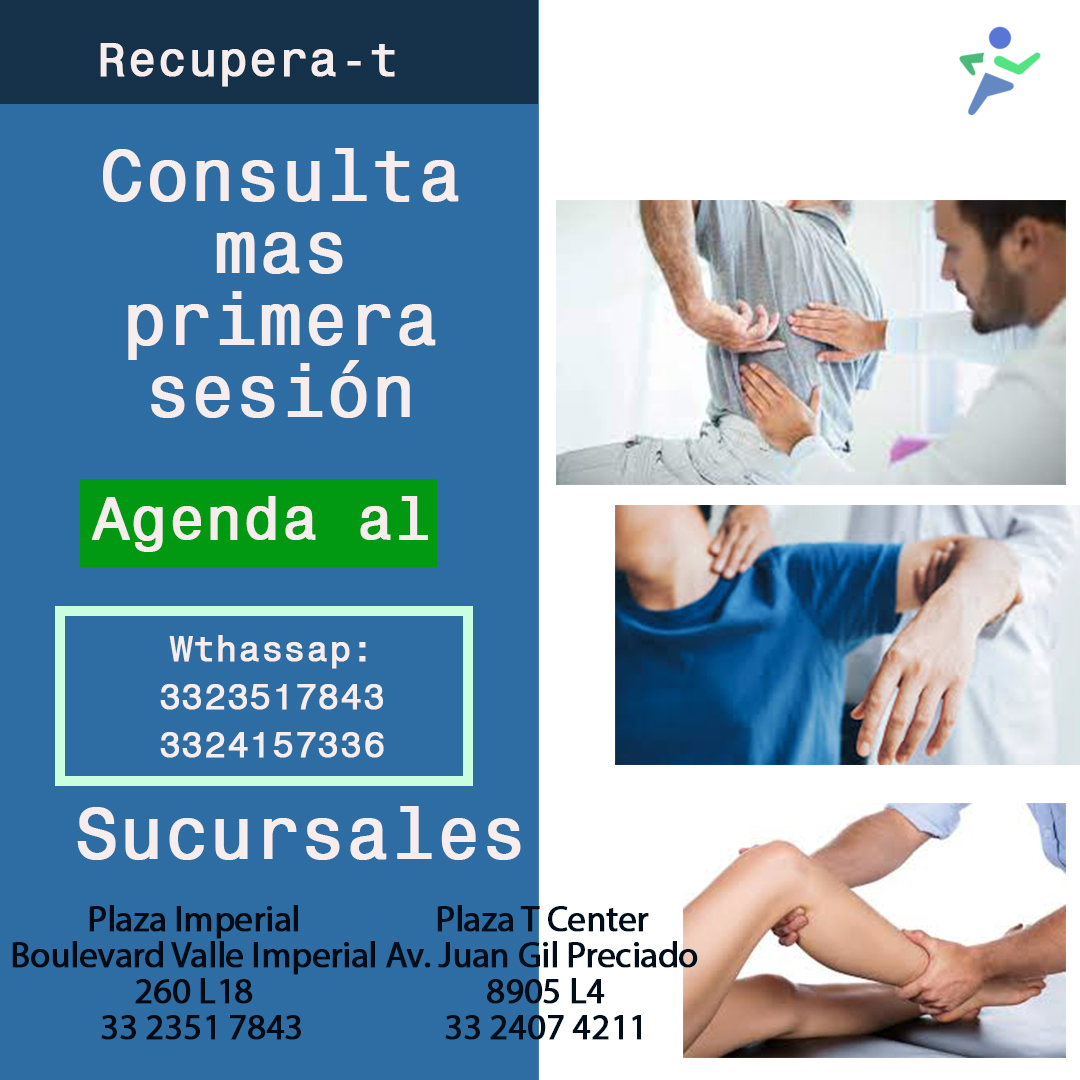 Recupera-t

Consulta mas primera sesión

Agenda al

Wthassap:
3323517843
3324157336

Sucursales

Plaza Imperial
Boulevard Valle Imperial
260 L18
33 2351 7843

Plaza T Center
Av. Juan Gil Preciado
8905 L4
33 2407 4211